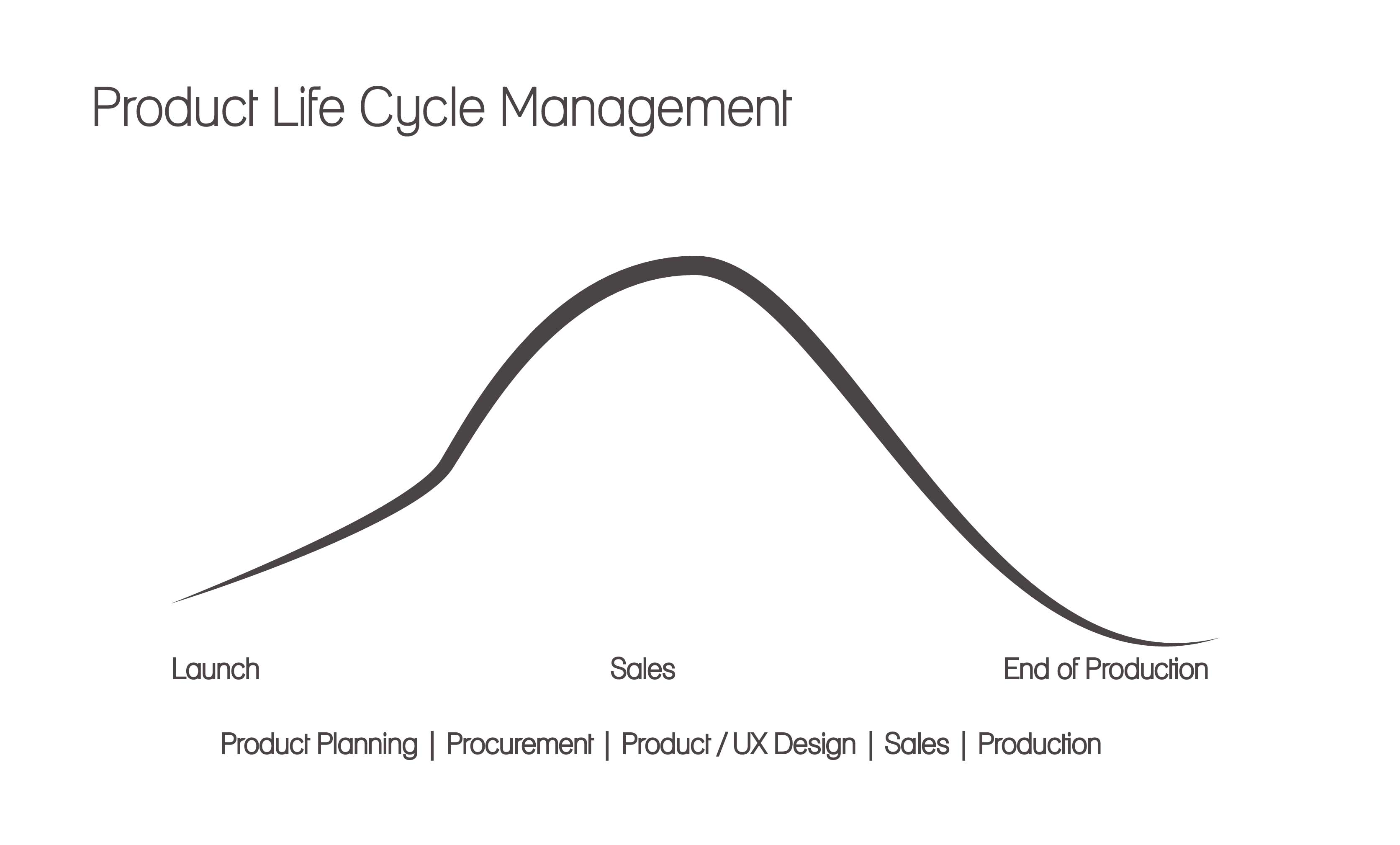 Product Life Cycle Management

Launch

Sales

End of Production

Product Planning | Procurement | Product / UX Design | Sales | Production